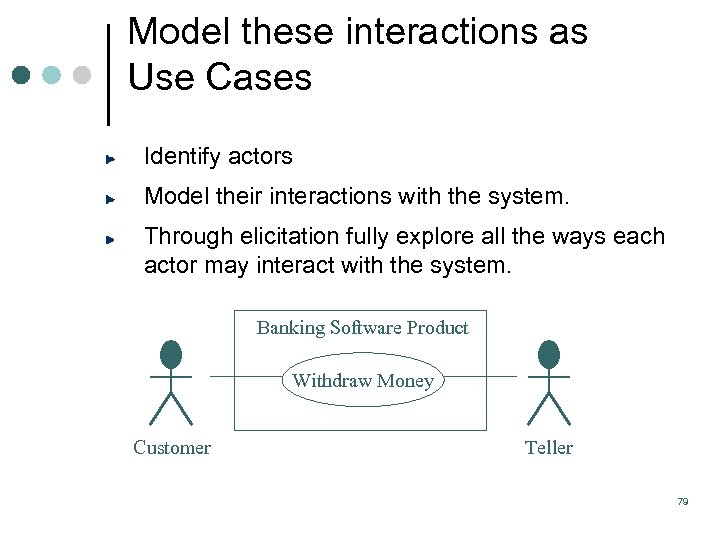 Model these interactions as Use Cases

Identify actors

Model their interactions with the system.

Through elicitation fully explore all the ways each actor may interact with the system.

Banking Software Product

Withdraw Money

Customer

Teller

79